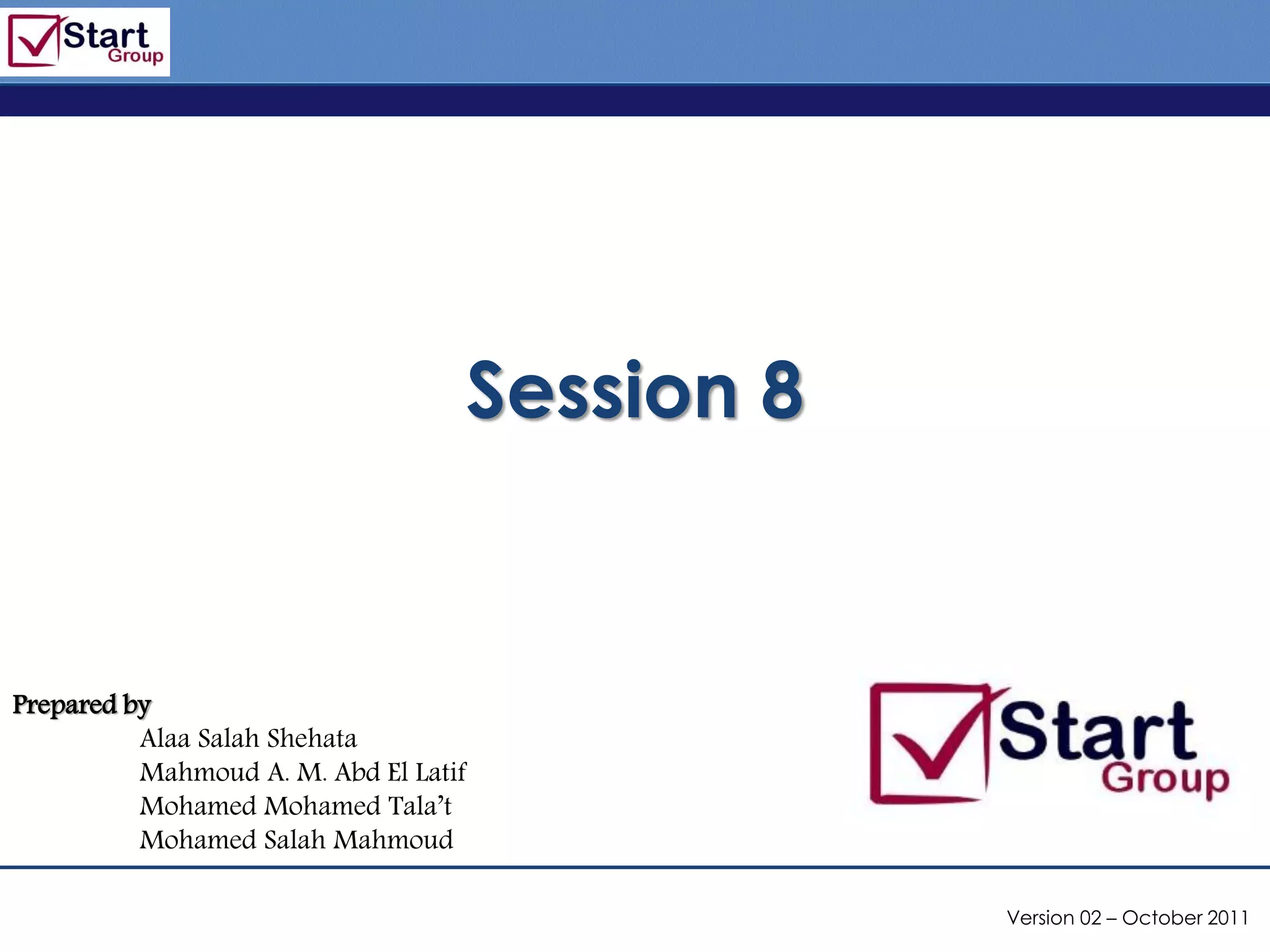 Start Group

Session 8

Prepared by
Alaa Salah Shehata
Mahmoud A. M. Abd El Latif
Mohamed Mohamed Tala’t
Mohamed Salah Mahmoud

Start Group

Version 02 – October 2011